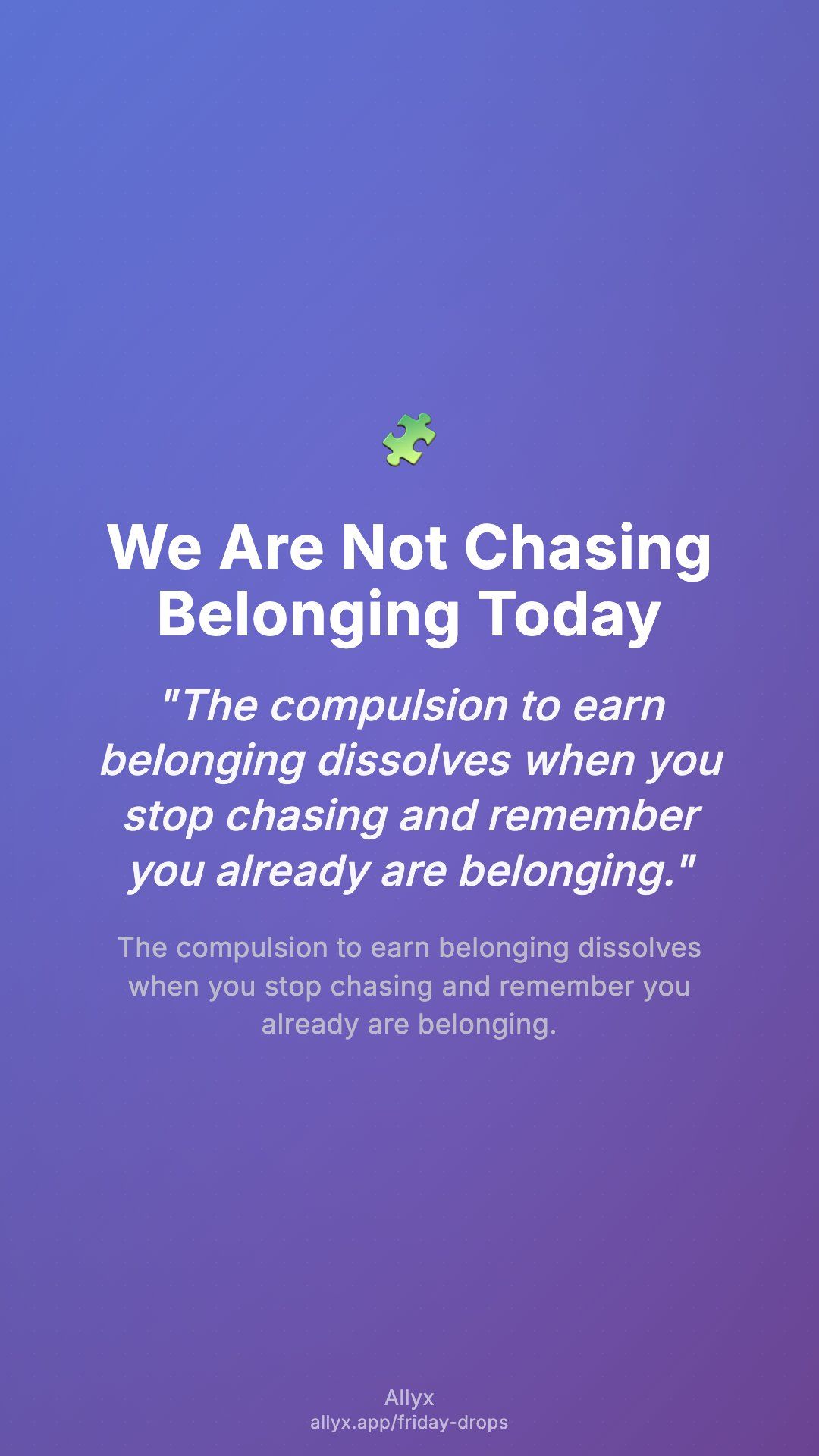 We Are Not Chasing Belonging Today

"The compulsion to earn belonging dissolves when you stop chasing and remember you already are belonging."

The compulsion to earn belonging dissolves when you stop chasing and remember you already are belonging.

Allyx
allyx.app/friday-drops